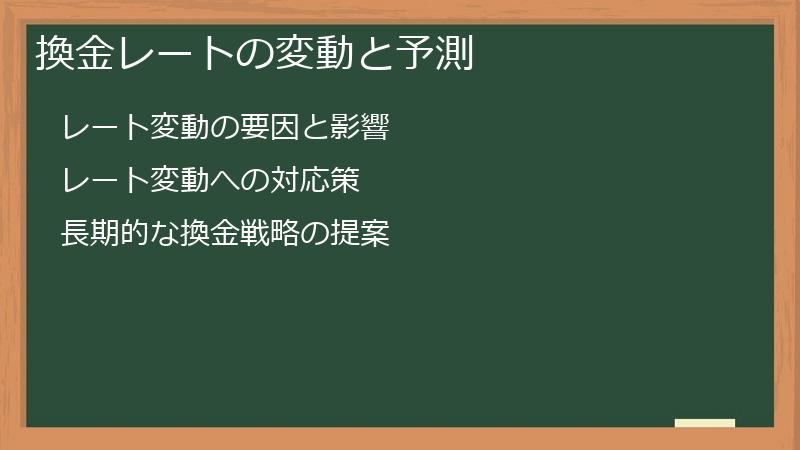 換金レートの変動と予測

レート変動の要因と影響

レート変動への対応策

長期的な換金戦略の提案